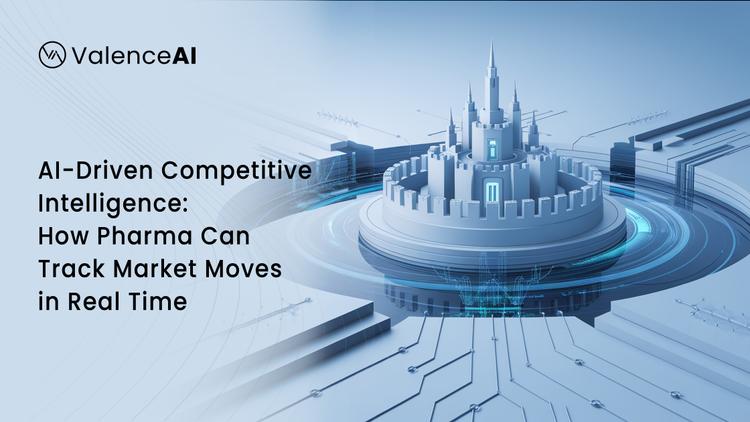 ValenceAI

AI-Driven Competitive Intelligence: How Pharma Can Track Market Moves in Real Time